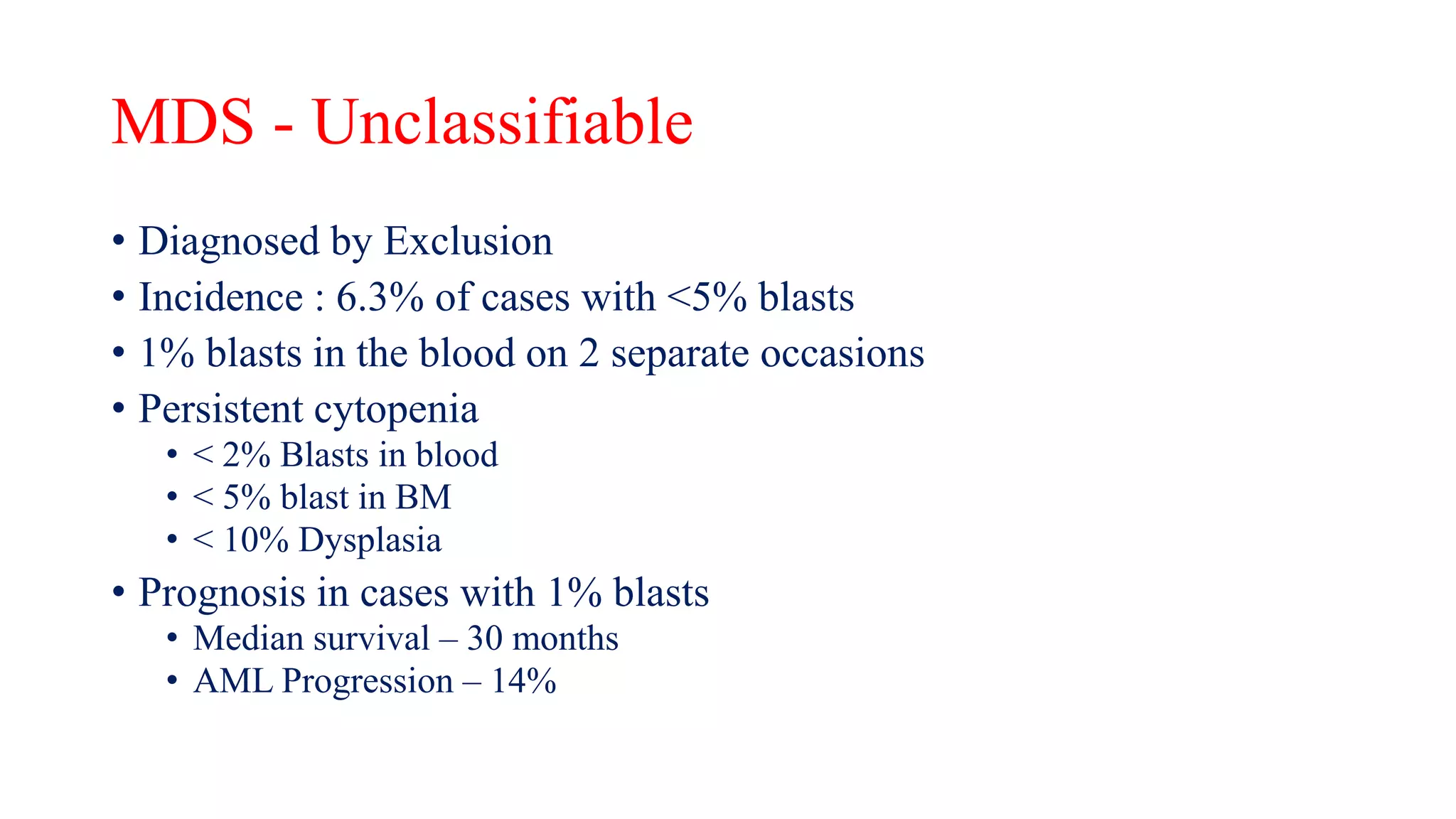 MDS - Unclassifiable

• Diagnosed by Exclusion
• Incidence : 6.3% of cases with <5% blasts
• 1% blasts in the blood on 2 separate occasions
• Persistent cytopenia
  • < 2% Blasts in blood
  • < 5% blast in BM
  • < 10% Dysplasia
• Prognosis in cases with 1% blasts
  • Median survival – 30 months
  • AML Progression – 14%